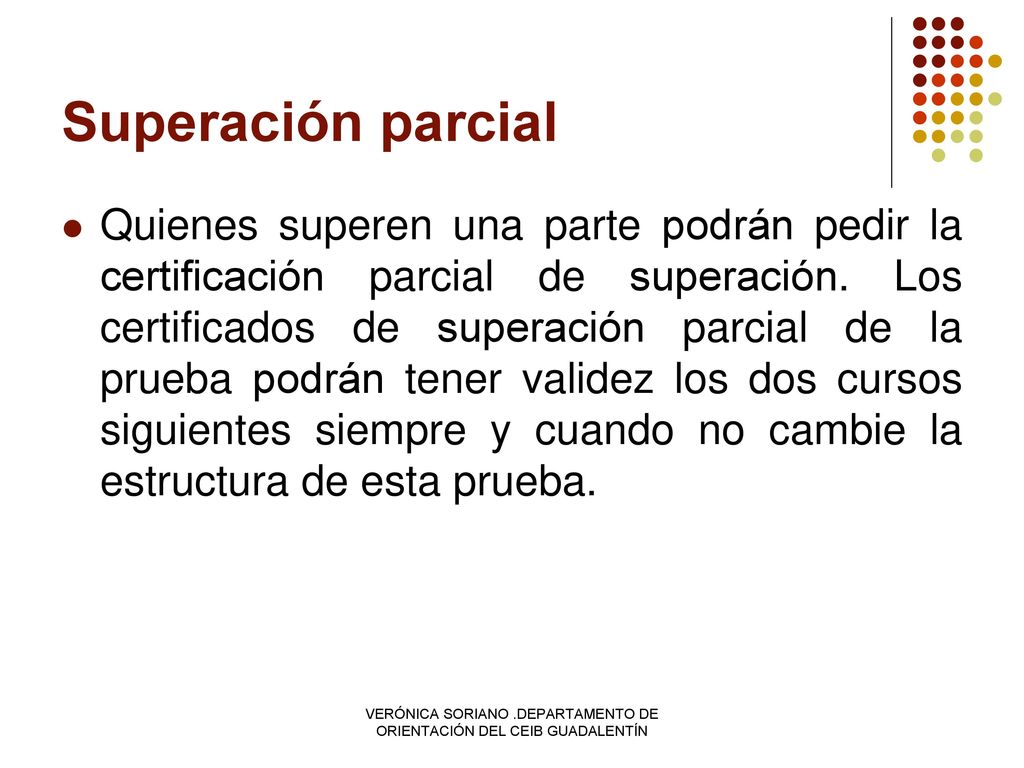 Superación parcial

Quienes superen una parte podrán pedir la certificación parcial de superación. Los certificados de superación parcial de la prueba podrán tener validez los dos cursos siguientes siempre y cuando no cambie la estructura de esta prueba.

VERÓNICA SORIANO .DEPARTAMENTO DE ORIENTACIÓN DEL CEIB GUADALENTÍN